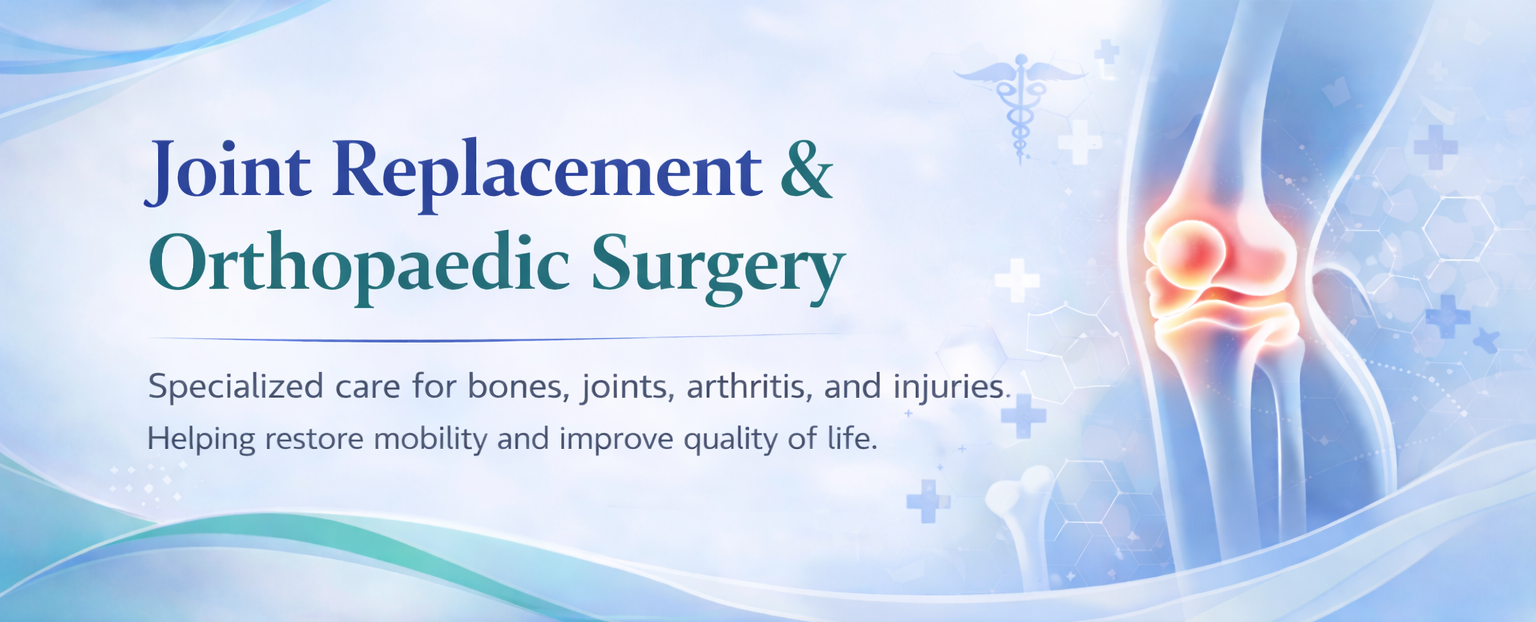 Joint Replacement &
Orthopaedic Surgery

Specialized care for bones, joints, arthritis, and injuries.
Helping restore mobility and improve quality of life.